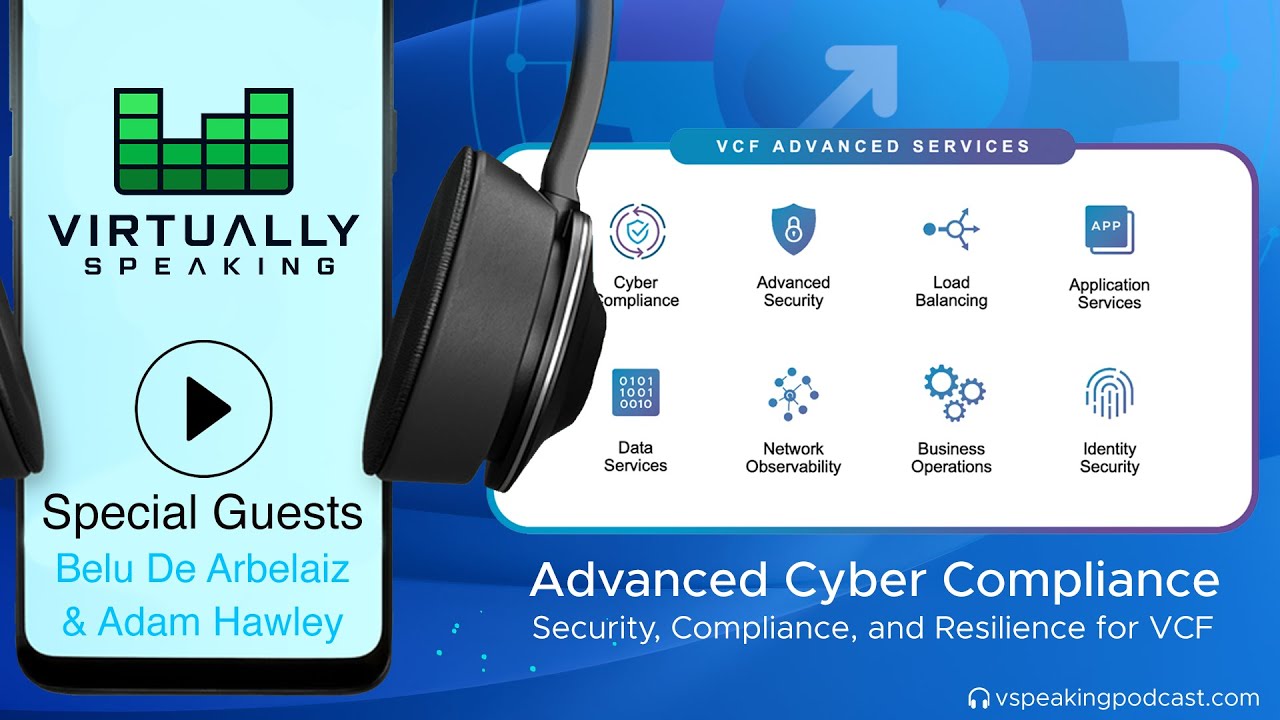 VIRTUALLY
SPEAKING

Special Guests
Belu De Arbelaiz
& Adam Hawley

VCF ADVANCED SERVICES

Cyber Compliance

Advanced Security

Load Balancing

APP
Application Services

0101
1001
0010
Data Services

Network Observability

Business Operations

Identity Security

Advanced Cyber Compliance
Security, Compliance, and Resilience for VCF

vspeakingpodcast.com